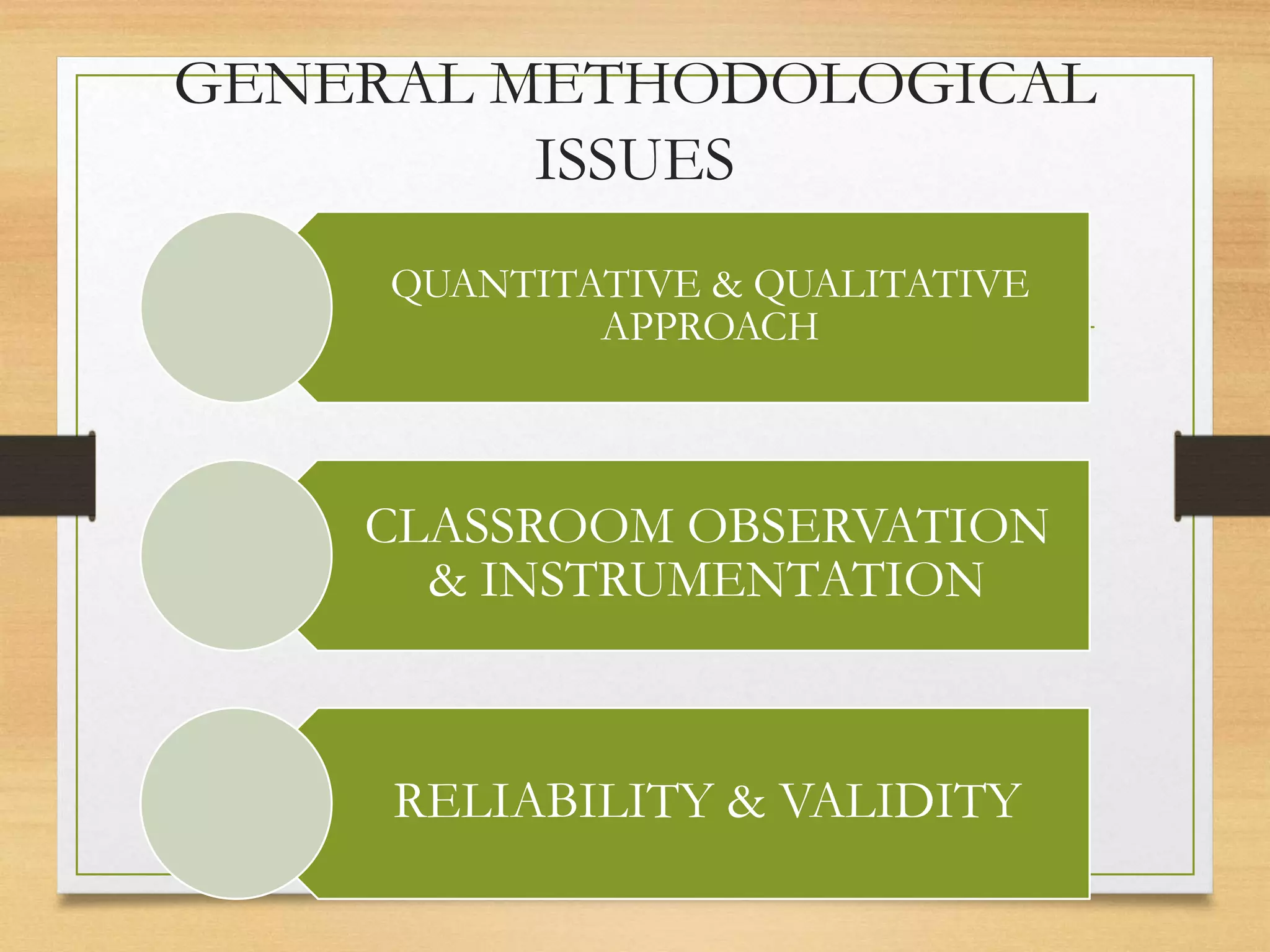 GENERAL METHODOLOGICAL ISSUES

QUANTITATIVE & QUALITATIVE APPROACH

CLASSROOM OBSERVATION & INSTRUMENTATION

RELIABILITY & VALIDITY